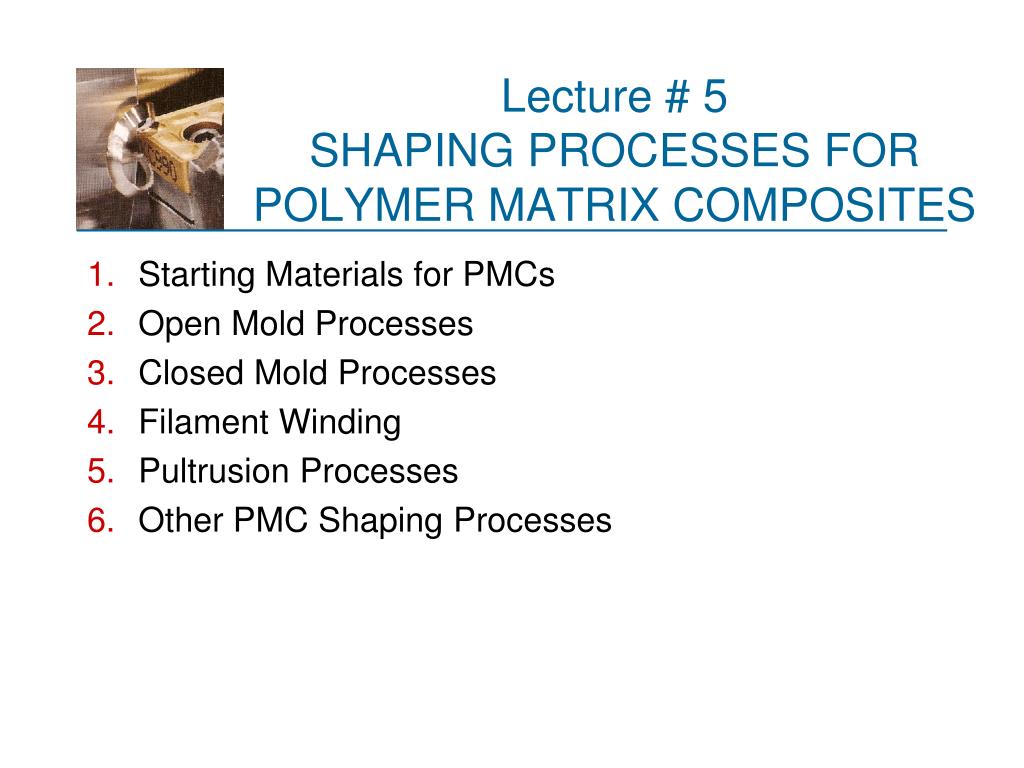 Lecture # 5
SHAPING PROCESSES FOR POLYMER MATRIX COMPOSITES

1. Starting Materials for PMCs
2. Open Mold Processes
3. Closed Mold Processes
4. Filament Winding
5. Pultrusion Processes
6. Other PMC Shaping Processes